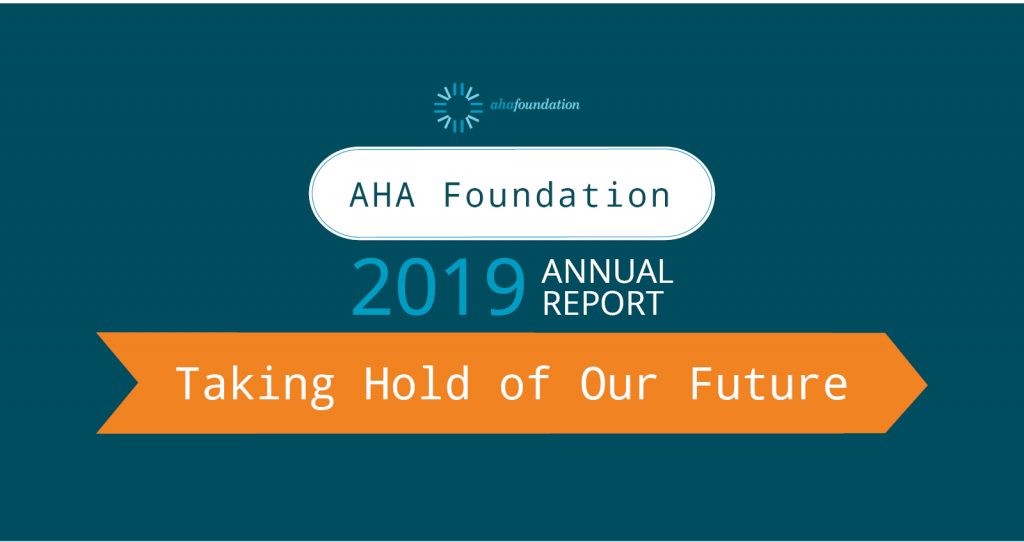 ahafoundation

AHA Foundation

2019 ANNUAL REPORT

Taking Hold of Our Future